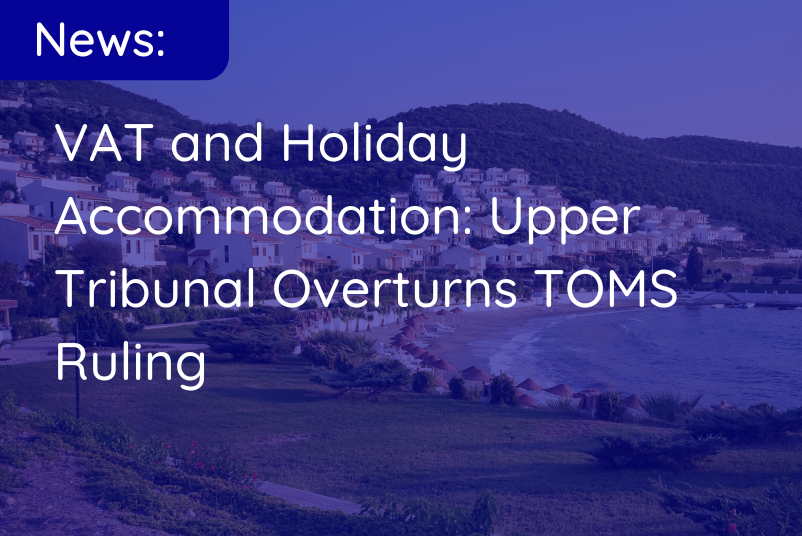 News:

VAT and Holiday Accommodation: Upper Tribunal Overturns TOMS Ruling